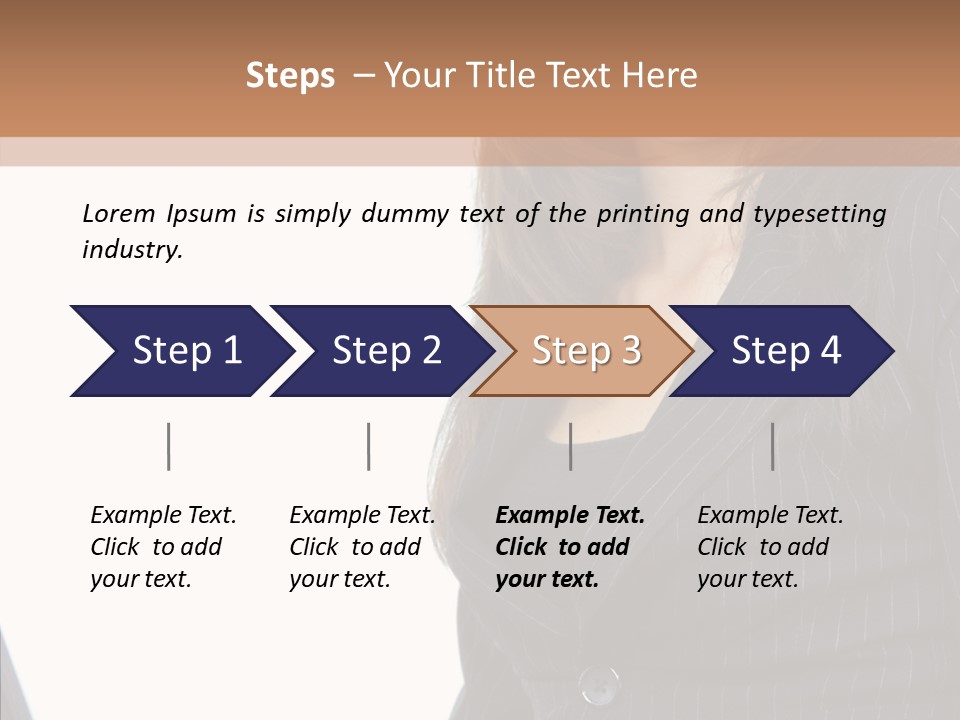 Steps – Your Title Text Here

Lorem Ipsum is simply dummy text of the printing and typesetting industry.

Step 1

Step 2

Step 3

Step 4

Example Text. Click to add your text.

Example Text. Click to add your text.

Example Text. Click to add your text.

Example Text. Click to add your text.